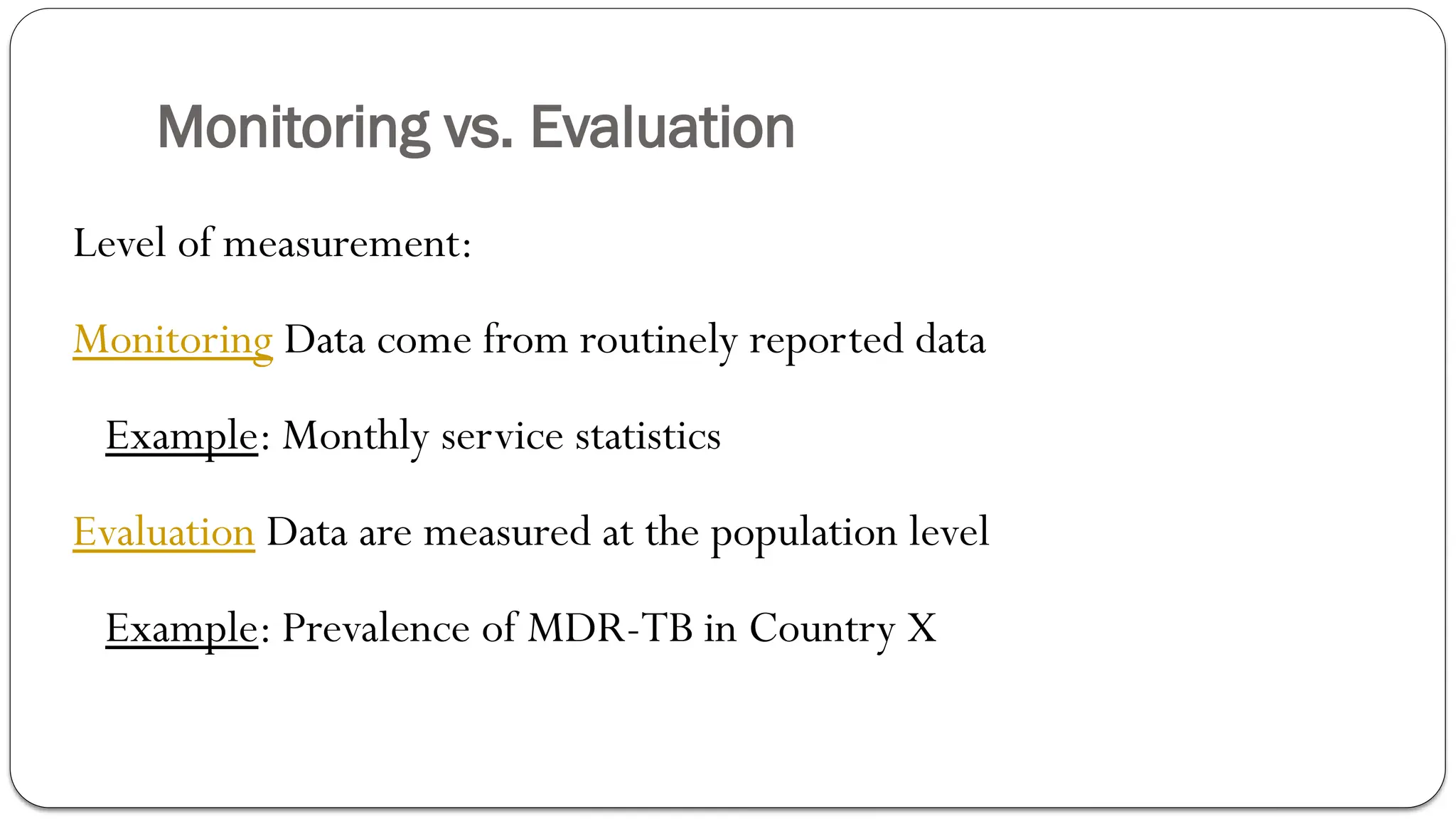 Monitoring vs. Evaluation

Level of measurement:

Monitoring Data come from routinely reported data

Example: Monthly service statistics

Evaluation Data are measured at the population level

Example: Prevalence of MDR-TB in Country X